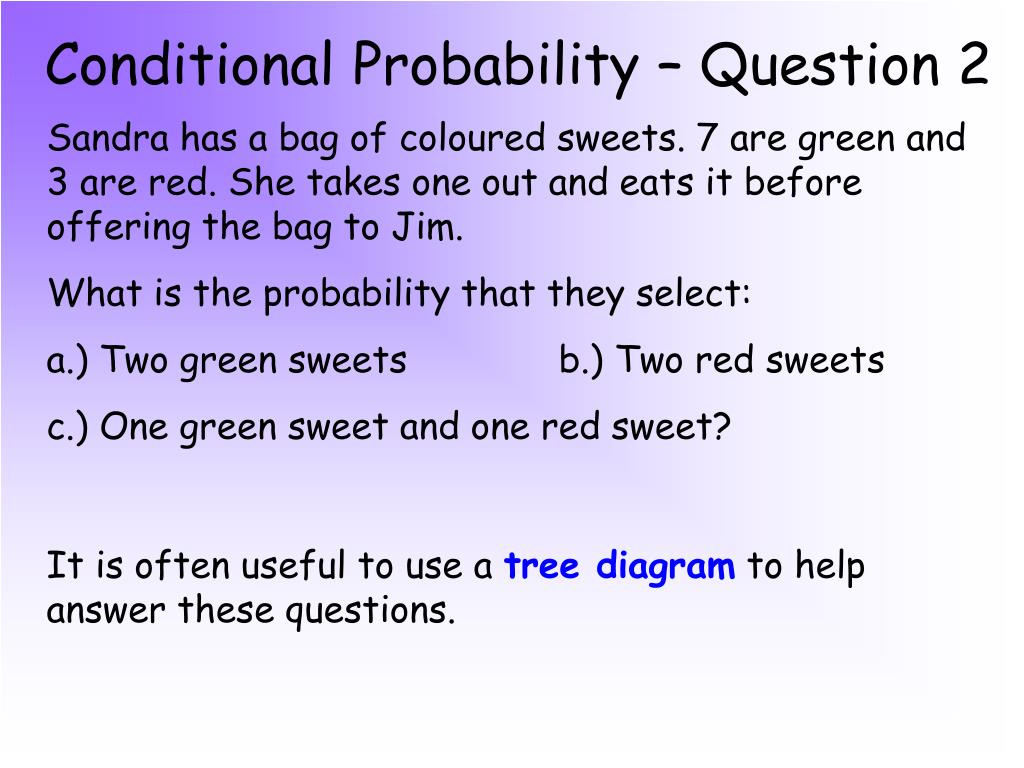 Conditional Probability – Question 2

Sandra has a bag of coloured sweets. 7 are green and 3 are red. She takes one out and eats it before offering the bag to Jim.

What is the probability that they select:

a.) Two green sweets b.) Two red sweets

c.) One green sweet and one red sweet?

It is often useful to use a tree diagram to help answer these questions.